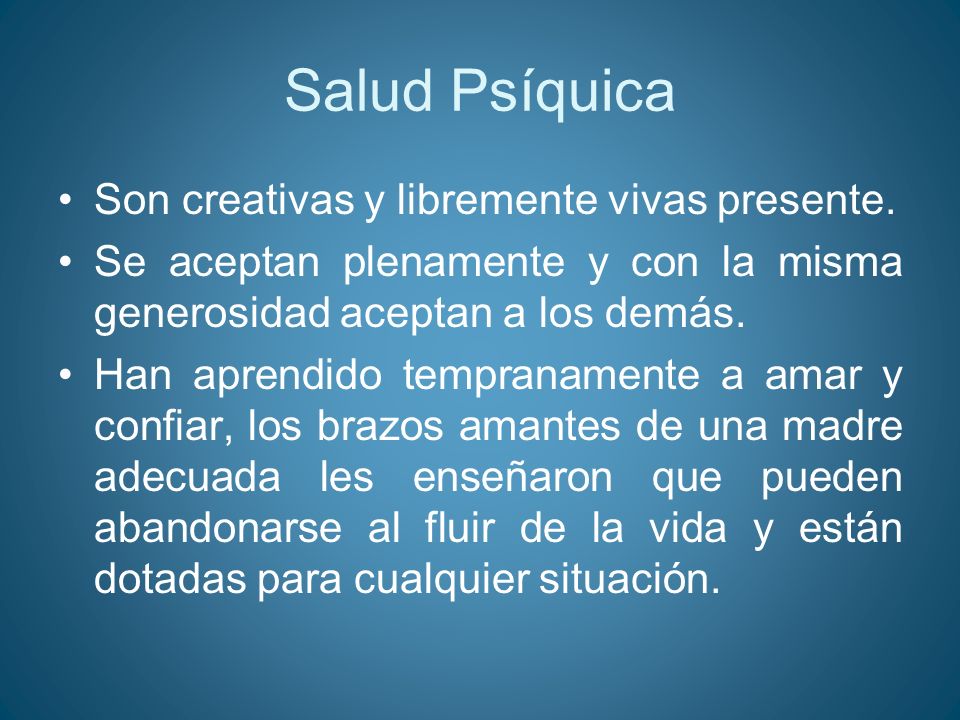 Salud Psíquica

• Son creativas y libremente vivas presente.

• Se aceptan plenamente y con la misma generosidad aceptan a los demás.

• Han aprendido tempranamente a amar y confiar, los brazos amantes de una madre adecuada les enseñaron que pueden abandonarse al fluir de la vida y están dotadas para cualquier situación.